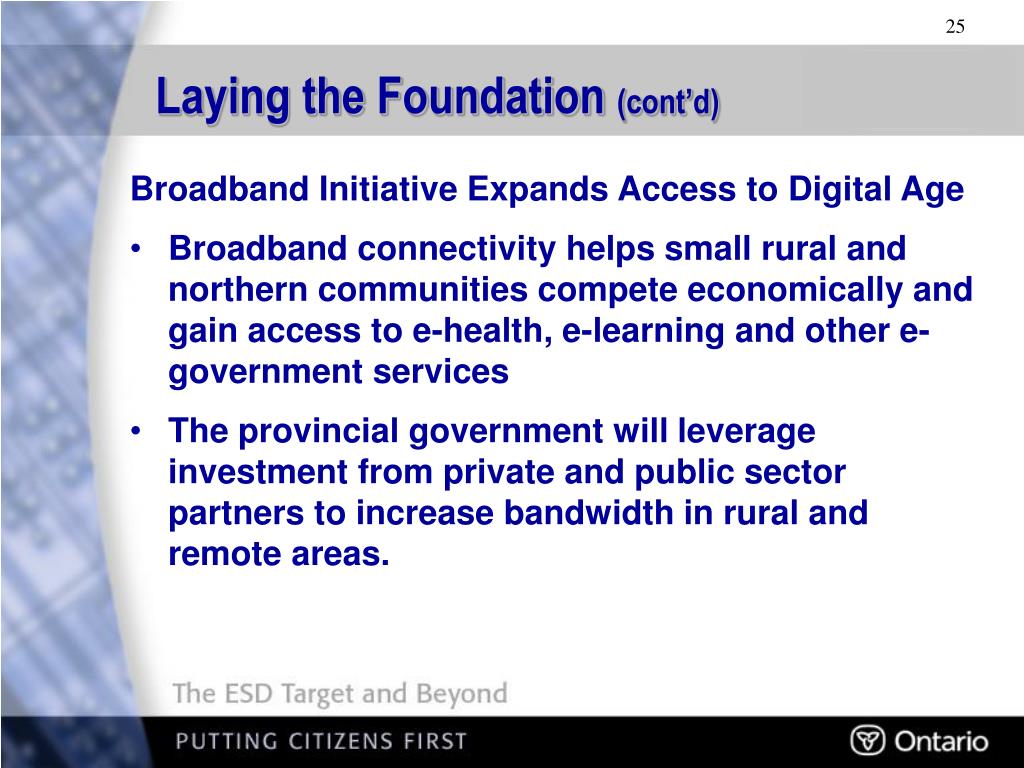 25

Laying the Foundation (cont'd)

Broadband Initiative Expands Access to Digital Age

• Broadband connectivity helps small rural and northern communities compete economically and gain access to e-health, e-learning and other e-government services

• The provincial government will leverage investment from private and public sector partners to increase bandwidth in rural and remote areas.

The ESD Target and Beyond

PUTTING CITIZENS FIRST

Ontario